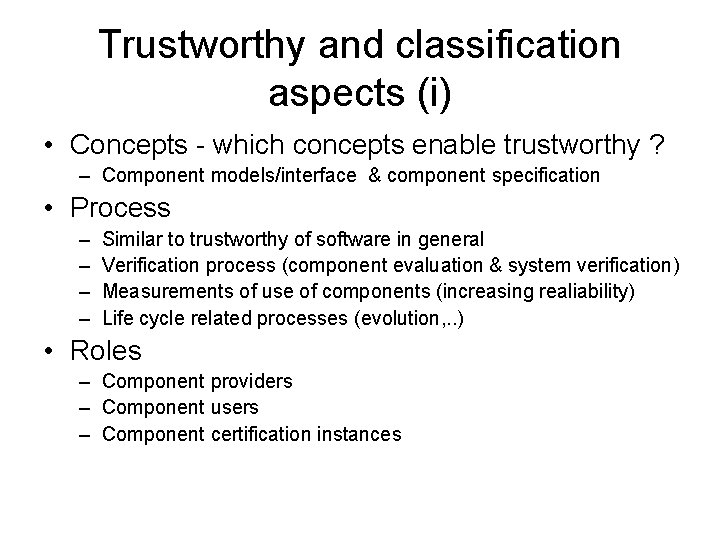 Trustworthy and classification aspects (i)

• Concepts - which concepts enable trustworthy ?
– Component models/interface & component specification

• Process
– Similar to trustworthy of software in general
– Verification process (component evaluation & system verification)
– Measurements of use of components (increasing realiability)
– Life cycle related processes (evolution,..)

• Roles
– Component providers
– Component users
– Component certification instances